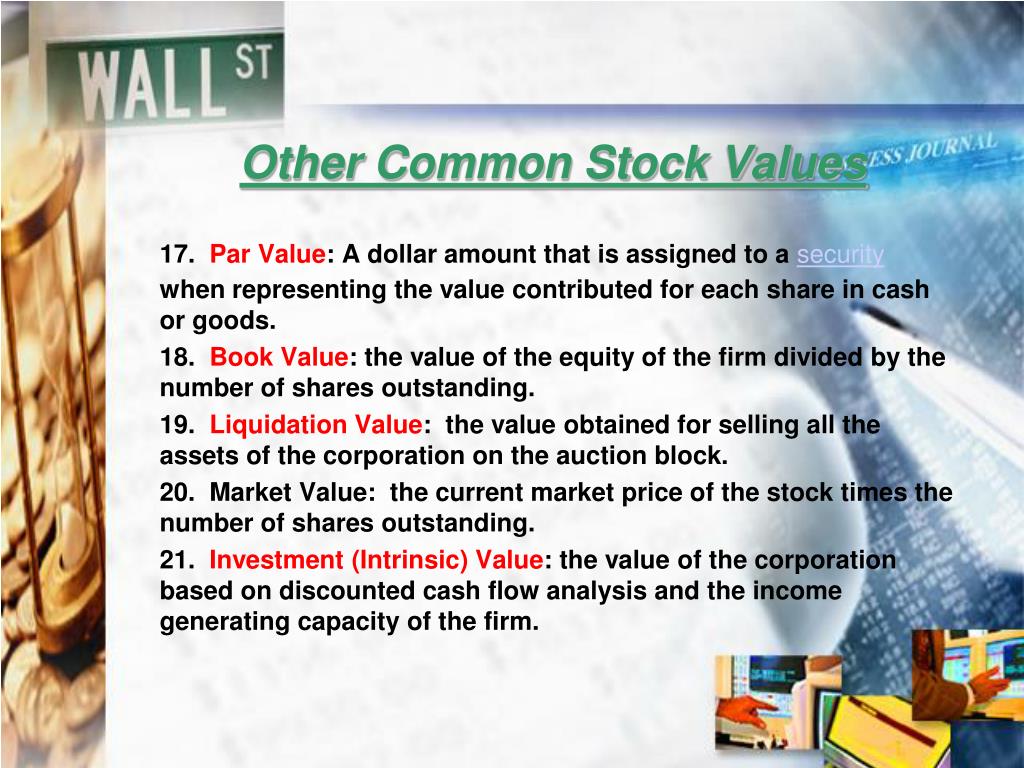 WALL ST

ESS JOURNAL

Other Common Stock Values

17. Par Value: A dollar amount that is assigned to a security when representing the value contributed for each share in cash or goods.

18. Book Value: the value of the equity of the firm divided by the number of shares outstanding.

19. Liquidation Value: the value obtained for selling all the assets of the corporation on the auction block.

20. Market Value: the current market price of the stock times the number of shares outstanding.

21. Investment (Intrinsic) Value: the value of the corporation based on discounted cash flow analysis and the income generating capacity of the firm.